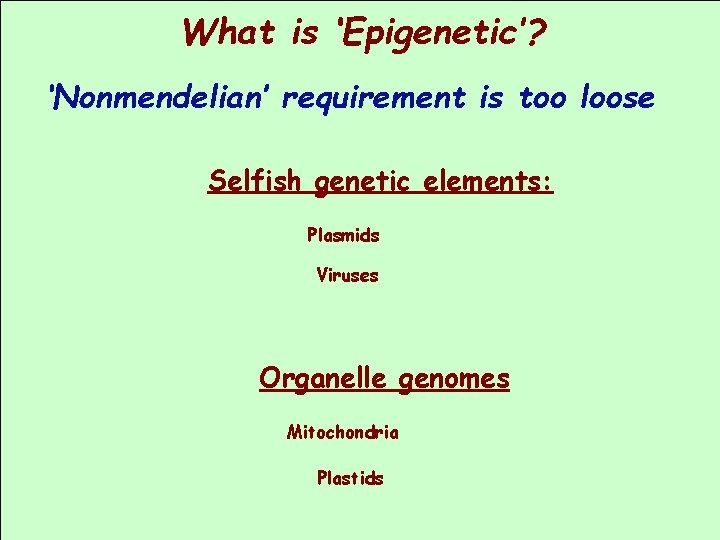 What is 'Epigenetic'?

'Nonmendelian' requirement is too loose

Selfish genetic elements:

Plasmids

Viruses

Organelle genomes

Mitochondria

Plastids